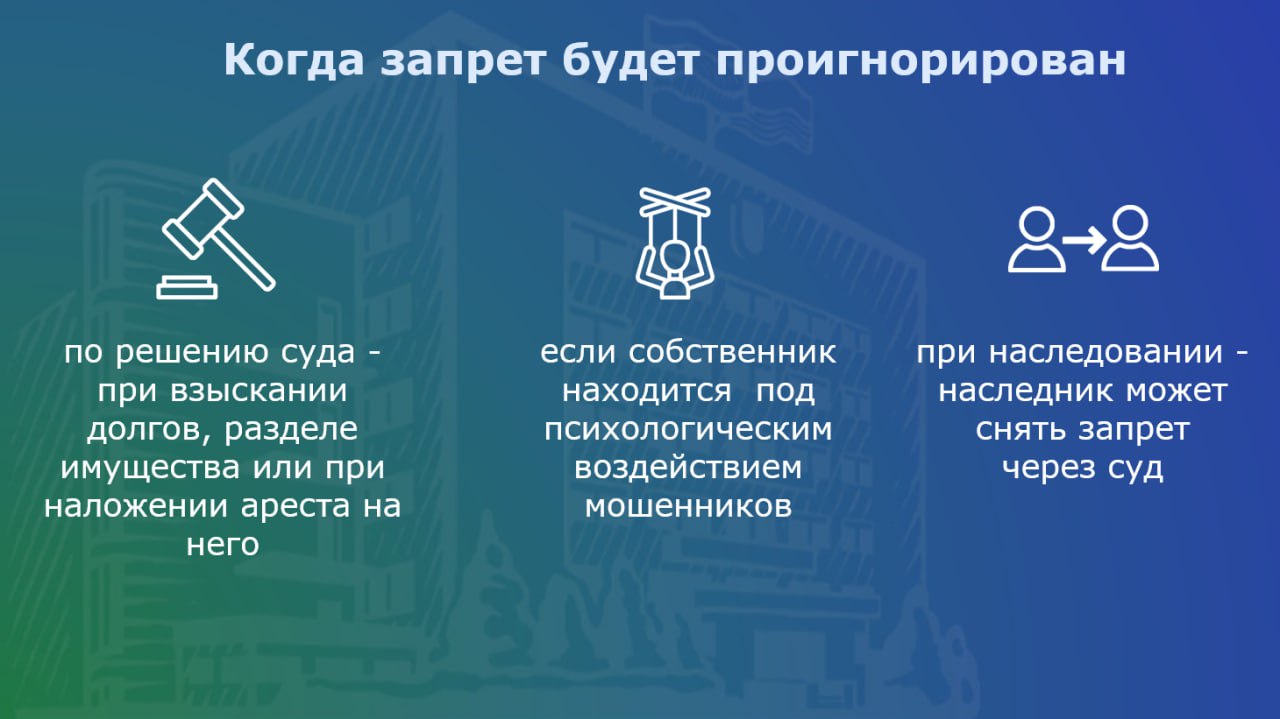 Когда запрет будет проигнорирован

по решению суда - при взыскании долгов, разделе имущества или при наложении ареста на него

если собственник находится под психологическим воздействием мошенников

при наследовании - наследник может снять запрет через суд